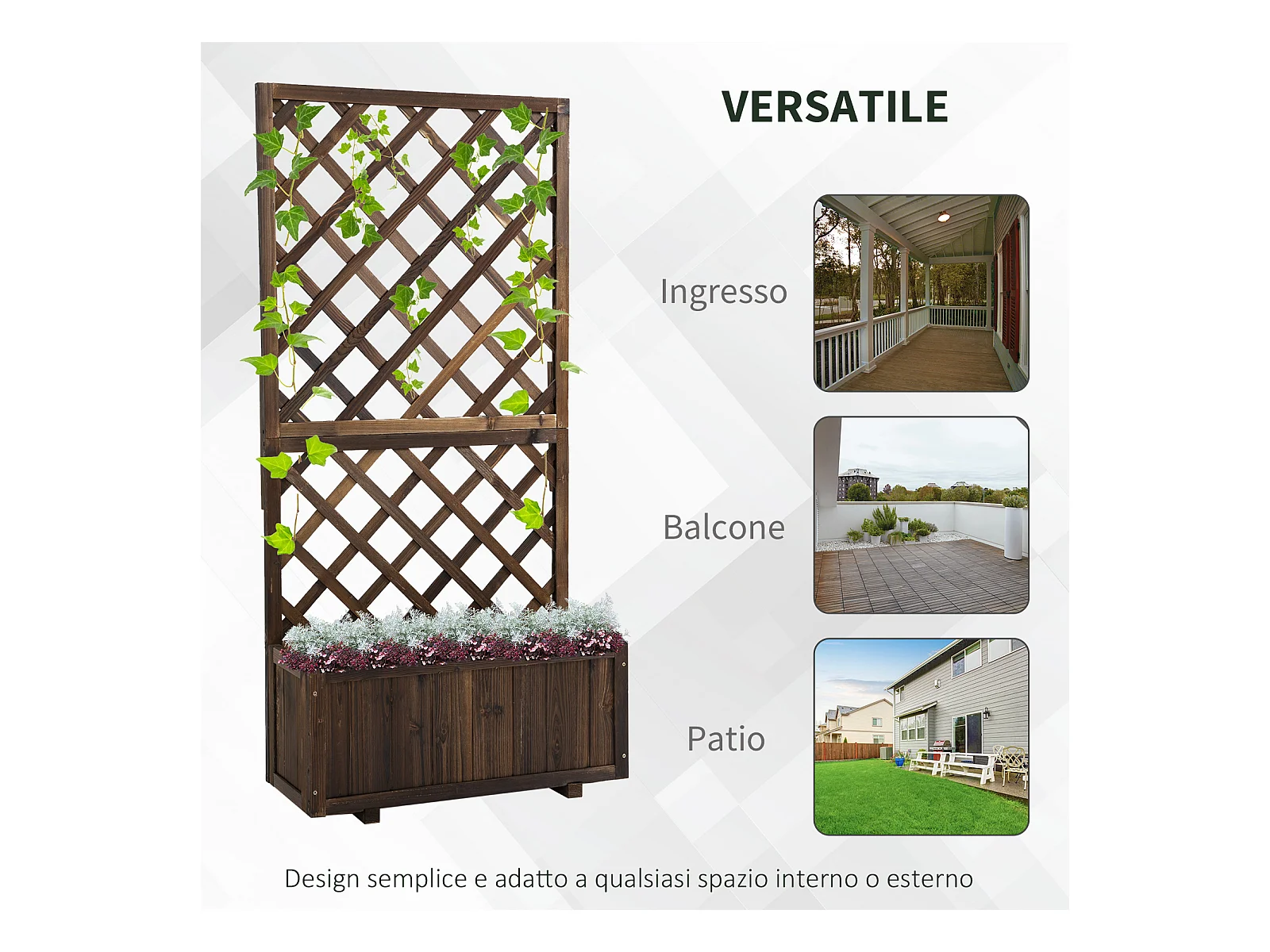 VERSATILE

Ingresso

Balcone

Patio

Design semplice e adatto a qualsiasi spazio interno o esterno